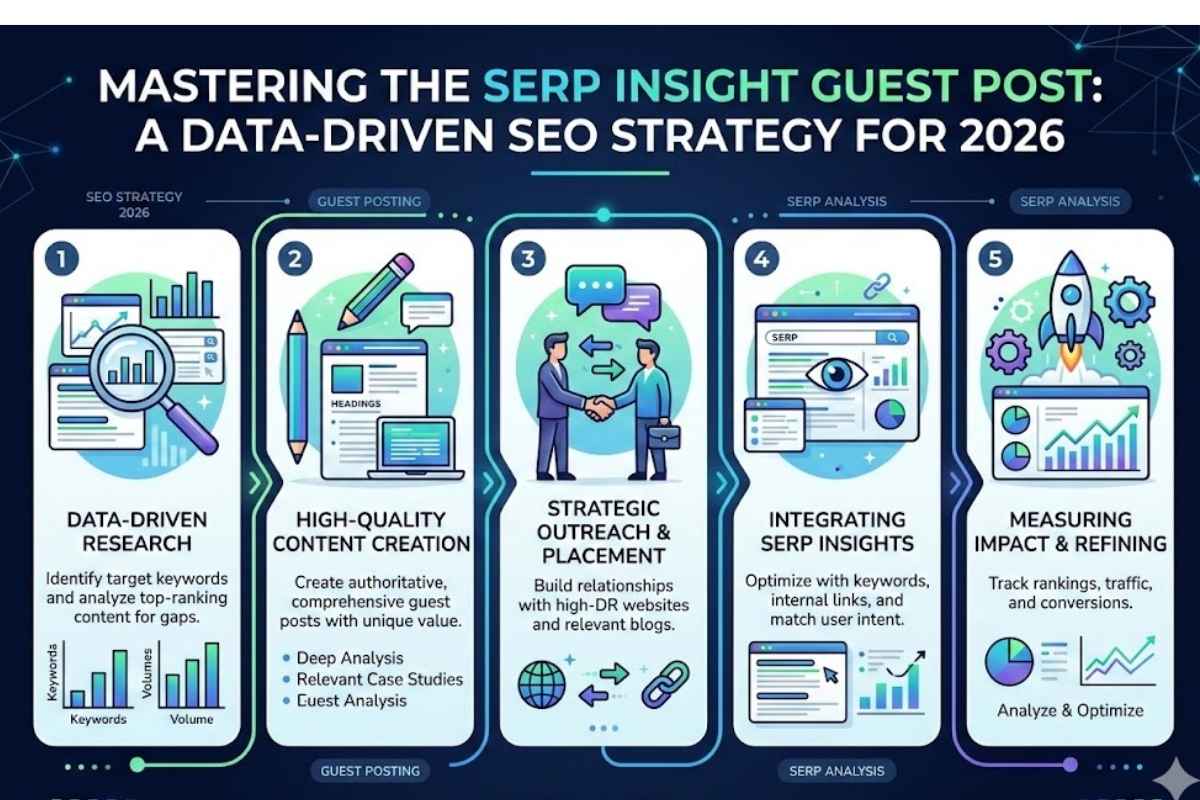 MASTERING THE SERP INSIGHT GUEST POST: A DATA-DRIVEN SEO STRATEGY FOR 2026

SEO STRATEGY 2026

GUEST POSTING

SERP ANALYSIS

SERP ANALYSIS

1

DATA-DRIVEN RESEARCH

Identify target keywords and analyze top-ranking content for gaps.

Keywords

Keywords

Volumes

Volume

2

HEADINGS

HIGH-QUALITY CONTENT CREATION

Create authoritative, comprehensive guest posts with unique value.

• Deep Analysis
• Relevant Case Studies
• Euest Analysis

3

STRATEGIC OUTREACH & PLACEMENT

Build relationships with high-DR websites and relevant blogs.

4

SERP

INTEGRATING SERP INSIGHTS

Optimize with keywords, internal links, and match user intent.

5

MEASURING IMPACT & REFINING

Track rankings, traffic, and conversions.

Analyze & Optimize

GUEST POSTING

SERP ANALYSIS